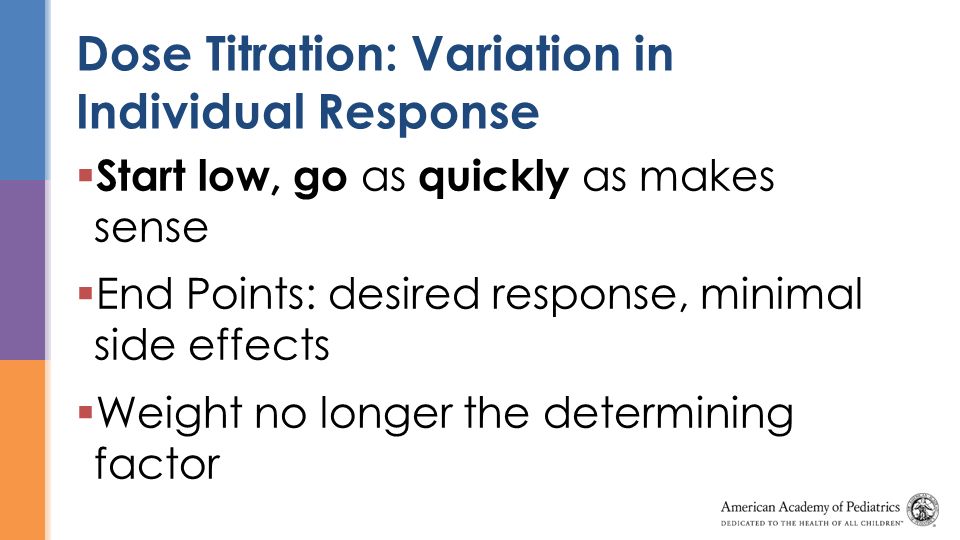 Dose Titration: Variation in Individual Response

▪Start low, go as quickly as makes sense

▪End Points: desired response, minimal side effects

▪Weight no longer the determining factor

American Academy of Pediatrics
DEDICATED TO THE HEALTH OF ALL CHILDREN®